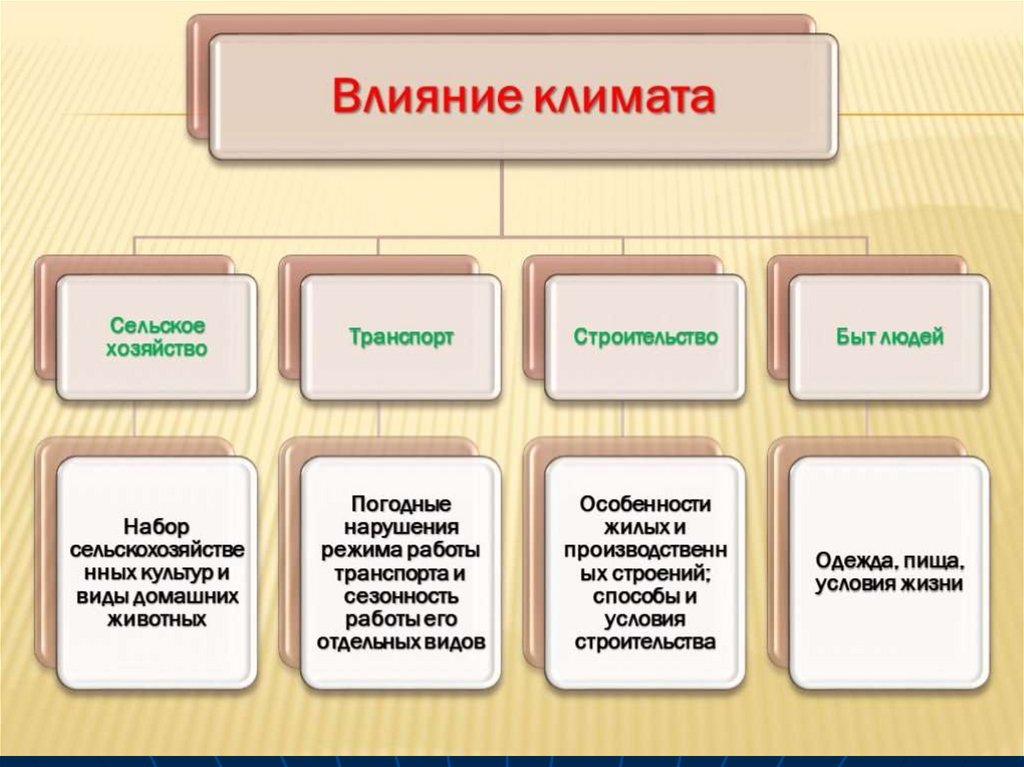 Влияние климата

Сельское хозяйство

Транспорт

Строительство

Быт людей

Набор сельскохозяйственных культур и виды домашних животных

Погодные нарушения режима работы транспорта и сезонность работы его отдельных видов

Особенности жилых и производственных строений; способы и условия строительства

Одежда, пища, условия жизни